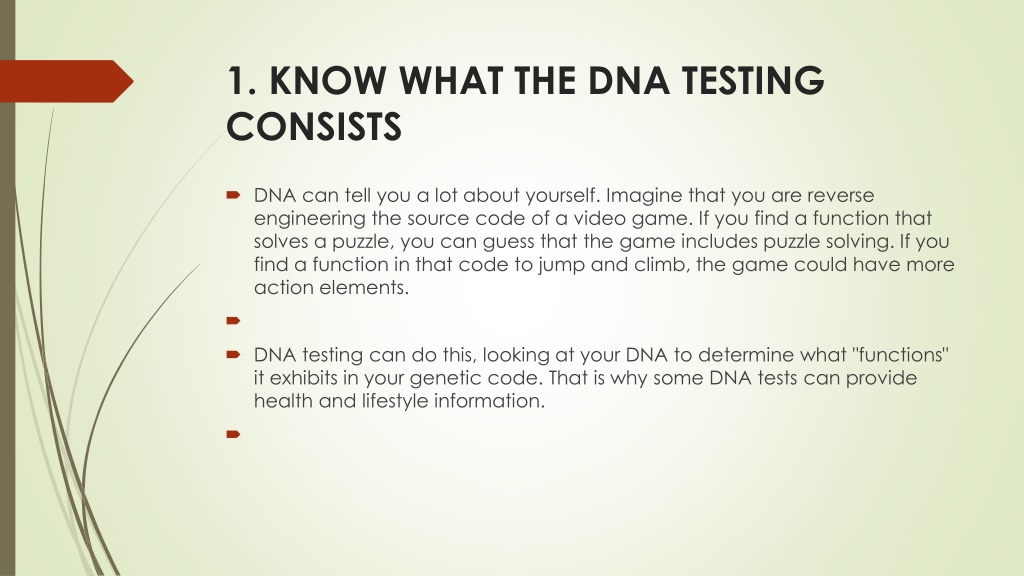 1. KNOW WHAT THE DNA TESTING CONSISTS

DNA can tell you a lot about yourself. Imagine that you are reverse engineering the source code of a video game. If you find a function that solves a puzzle, you can guess that the game includes puzzle solving. If you find a function in that code to jump and climb, the game could have more action elements.

DNA testing can do this, looking at your DNA to determine what "functions" it exhibits in your genetic code. That is why some DNA tests can provide health and lifestyle information.